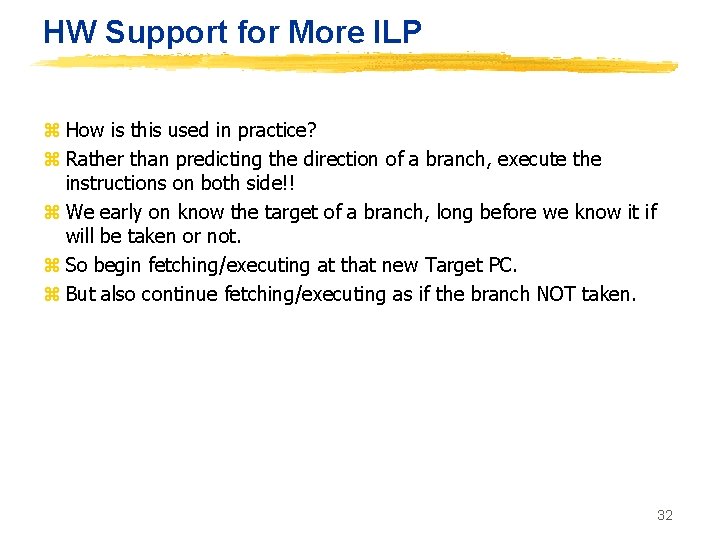 HW Support for More ILP

⌘ How is this used in practice?

⌘ Rather than predicting the direction of a branch, execute the instructions on both side!!

⌘ We early on know the target of a branch, long before we know it if will be taken or not.

⌘ So begin fetching/executing at that new Target PC.

⌘ But also continue fetching/executing as if the branch NOT taken.

32